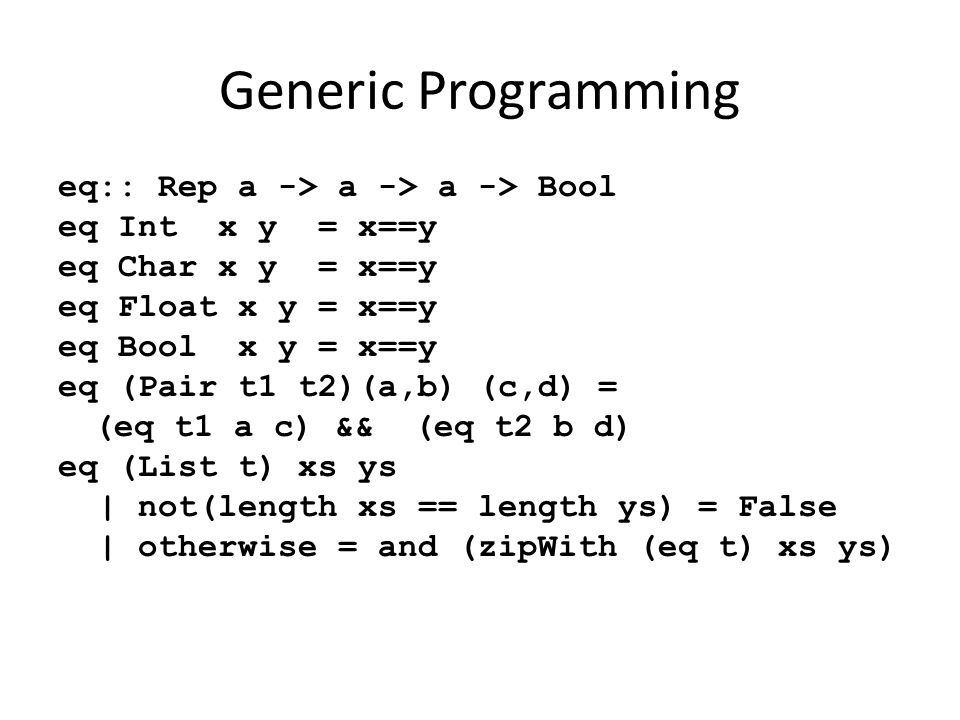 Generic Programming

eq:: Rep a -> a -> a -> Bool
eq Int  x y  = x==y
eq Char x y  = x==y
eq Float x y = x==y
eq Bool  x y = x==y
eq (Pair t1 t2)(a,b) (c,d) =
  (eq t1 a c) &&  (eq t2 b d)
eq (List t) xs ys
  | not(length xs == length ys) = False
  | otherwise = and (zipWith (eq t) xs ys)